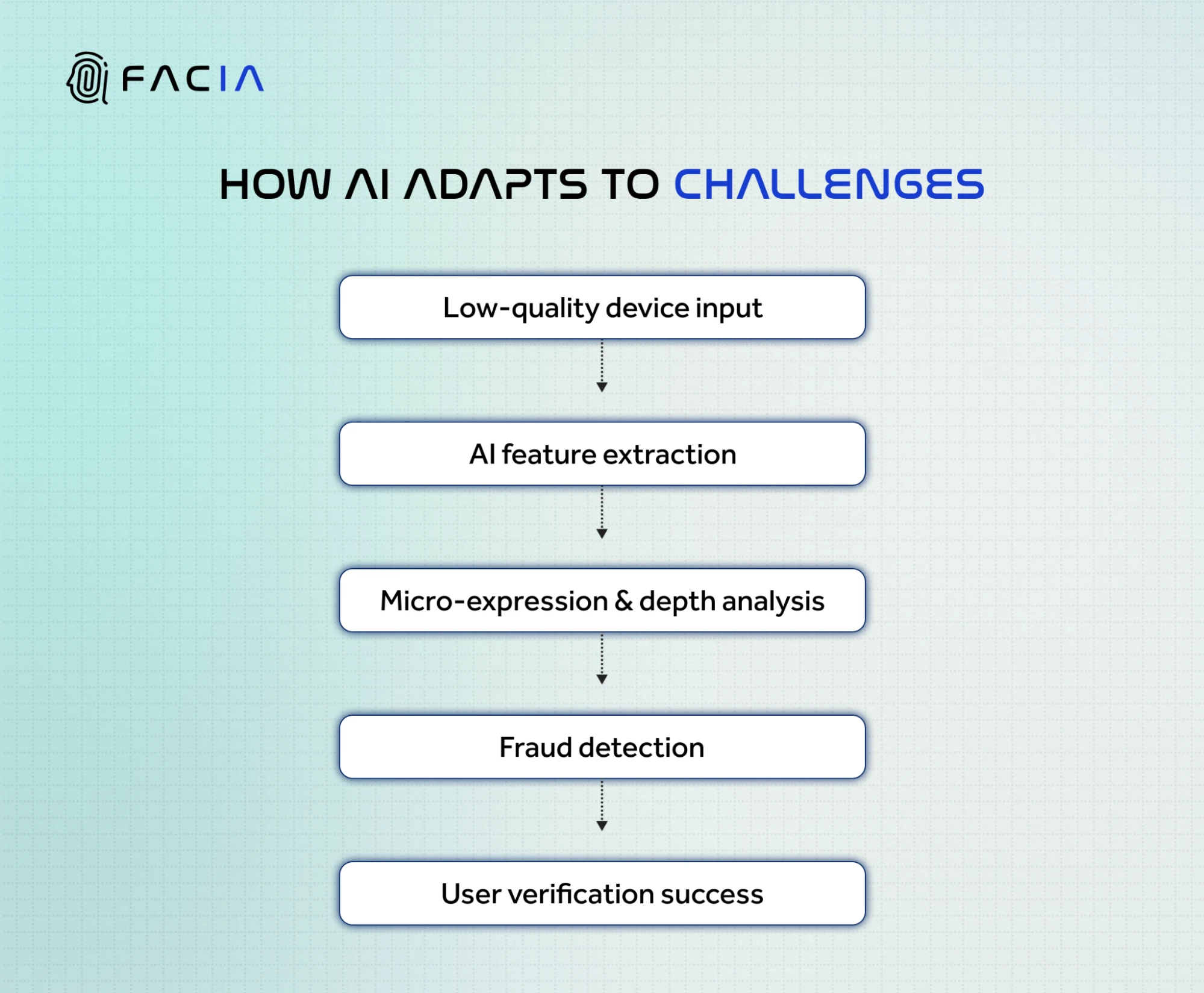 FACIA

HOW AI ADAPTS TO CHALLENGES

Low-quality device input

AI feature extraction

Micro-expression & depth analysis

Fraud detection

User verification success